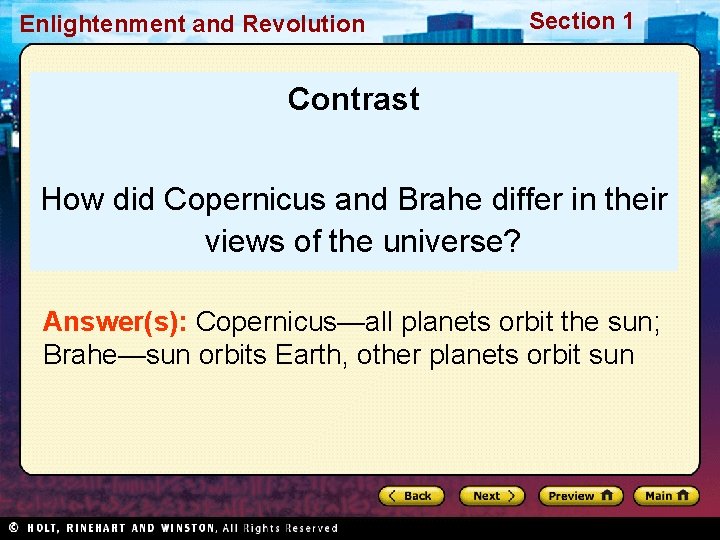 Enlightenment and Revolution

Section 1

Contrast

How did Copernicus and Brahe differ in their views of the universe?

Answer(s): Copernicus—all planets orbit the sun; Brahe—sun orbits Earth, other planets orbit sun

Back
Next
Preview
Main

© HOLT, RINEHART AND WINSTON, All Rights Reserved